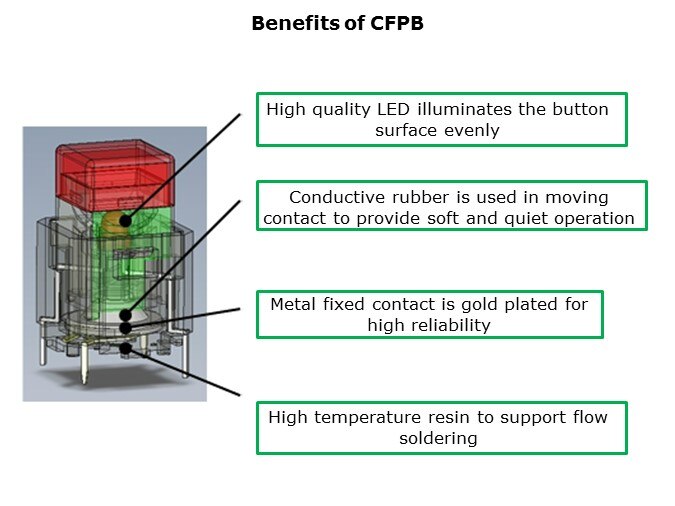 Benefits of CFPB

High quality LED illuminates the button surface evenly

Conductive rubber is used in moving contact to provide soft and quiet operation

Metal fixed contact is gold plated for high reliability

High temperature resin to support flow soldering